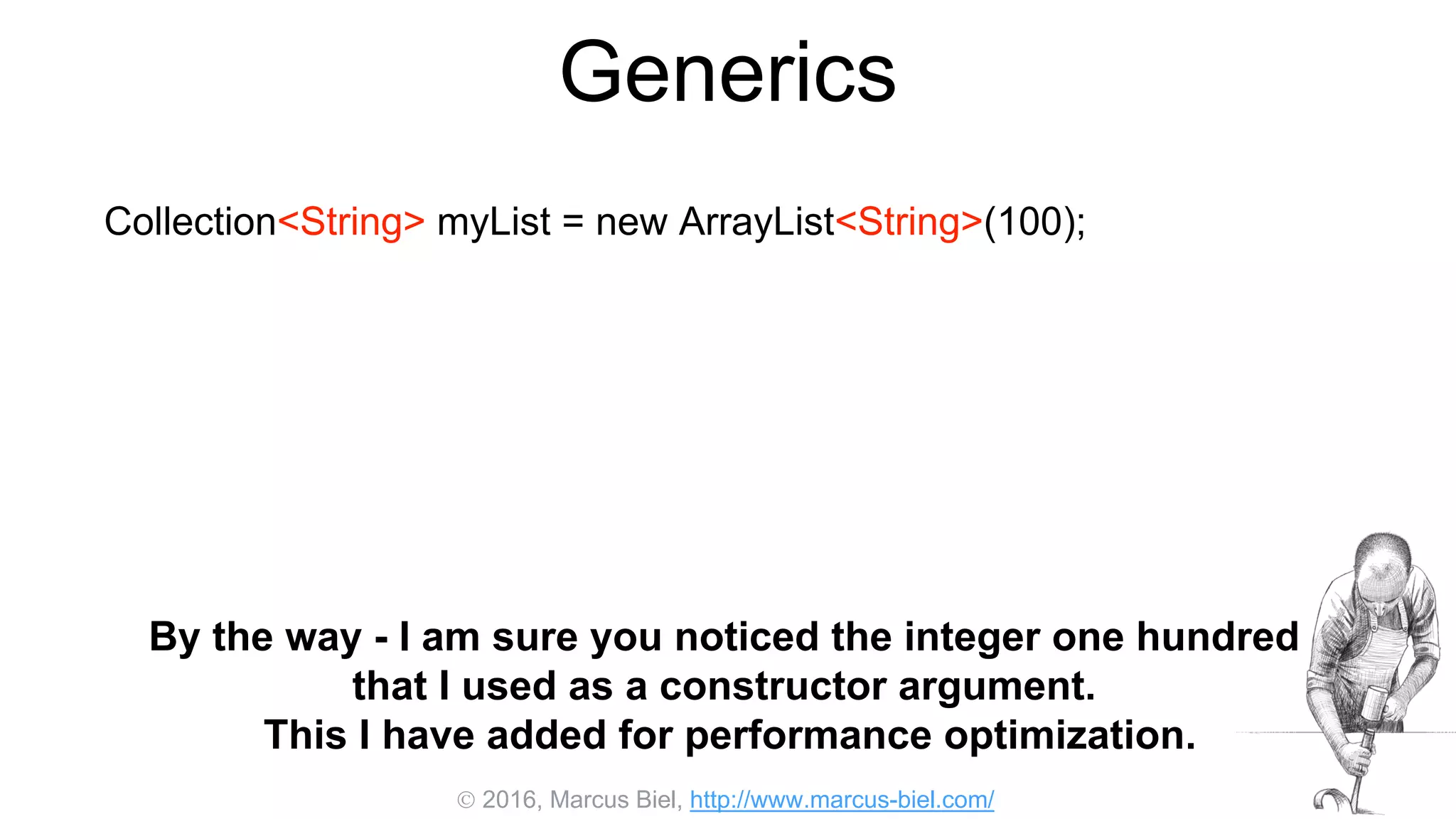 Generics

Collection<String> myList = new ArrayList<String>(100);

By the way - I am sure you noticed the integer one hundred that I used as a constructor argument.
This I have added for performance optimization.

© 2016, Marcus Biel, http://www.marcus-biel.com/